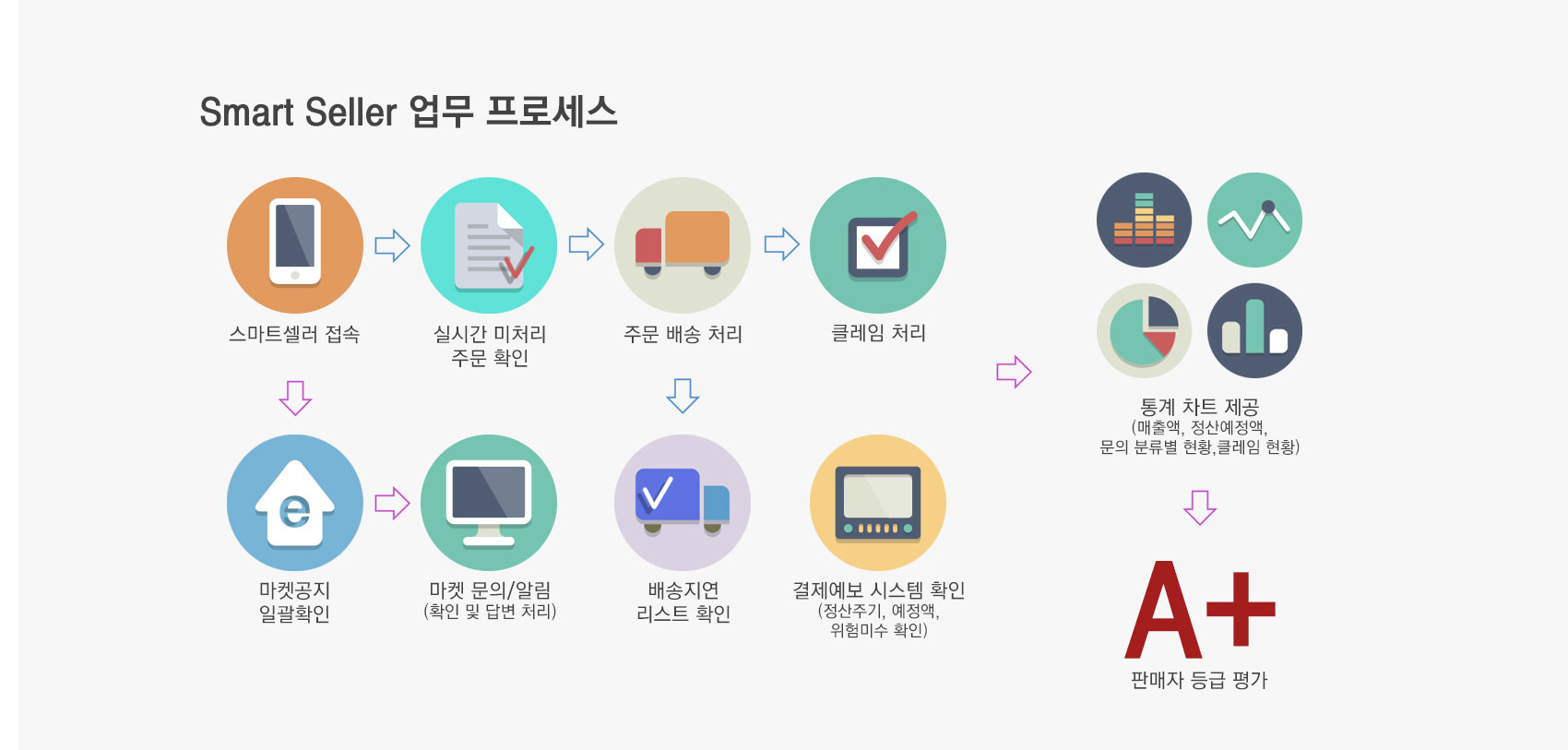 Smart Seller 업무 프로세스

스마트셀러 접속

실시간 미처리 주문 확인

주문 배송 처리

클레임 처리

마켓공지 일괄확인

마켓 문의/알림 (확인 및 답변 처리)

배송지연 리스트 확인

결제예보 시스템 확인 (정산주기, 예정액, 위험미수 확인)

통계 차트 제공 (매출액, 정산예정액, 문의 분류별 현황,클레임 현황)

A+

판매자 등급 평가